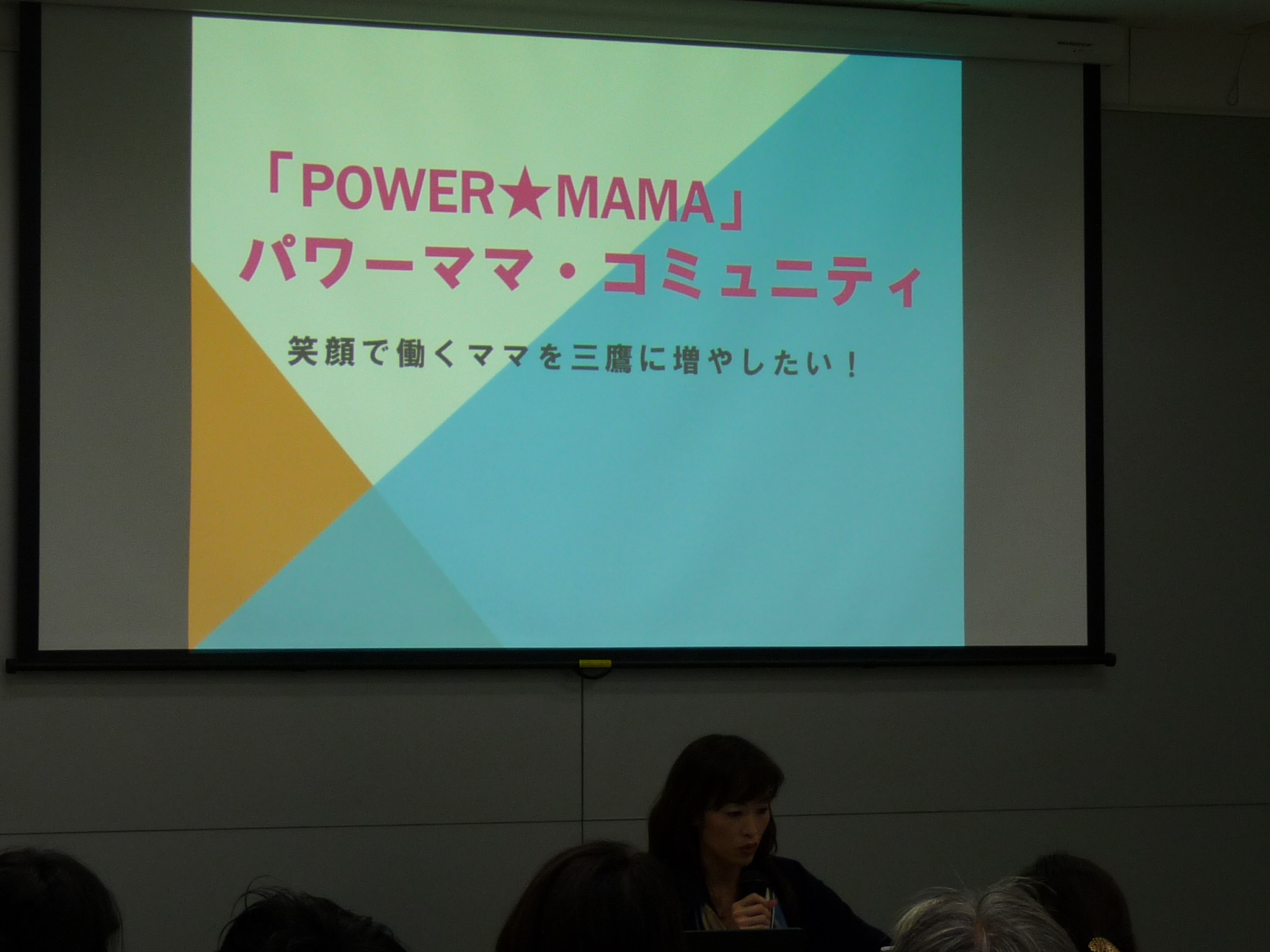 「POWER★MAMA」
パワーママ・コミュニティ

笑顔で働くママを三鷹に増やしたい！